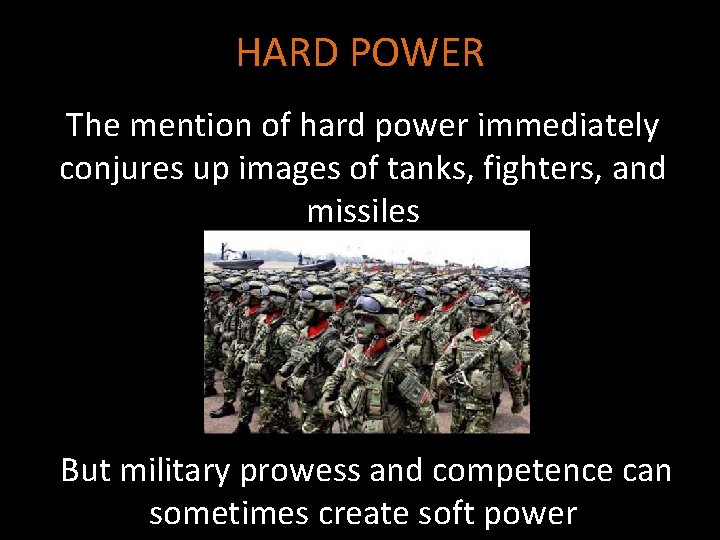 HARD POWER

The mention of hard power immediately conjures up images of tanks, fighters, and missiles

But military prowess and competence can sometimes create soft power